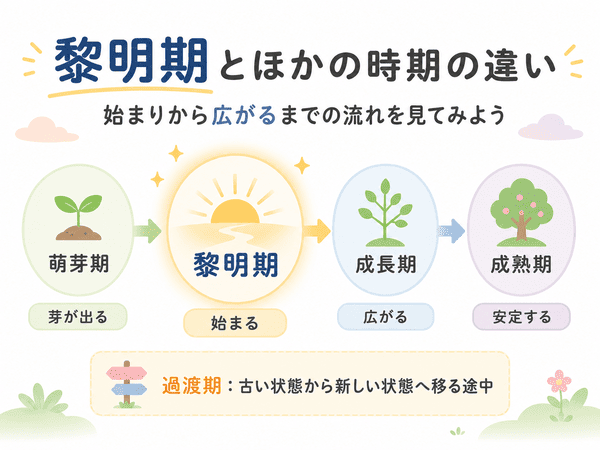 黎明期とほかの時期の違い

始まりから広がるまでの流れを見てみよう

萌芽期
芽が出る

黎明期
始まる

成長期
広がる

成熟期
安定する

過渡期：古い状態から新しい状態へ移る途中